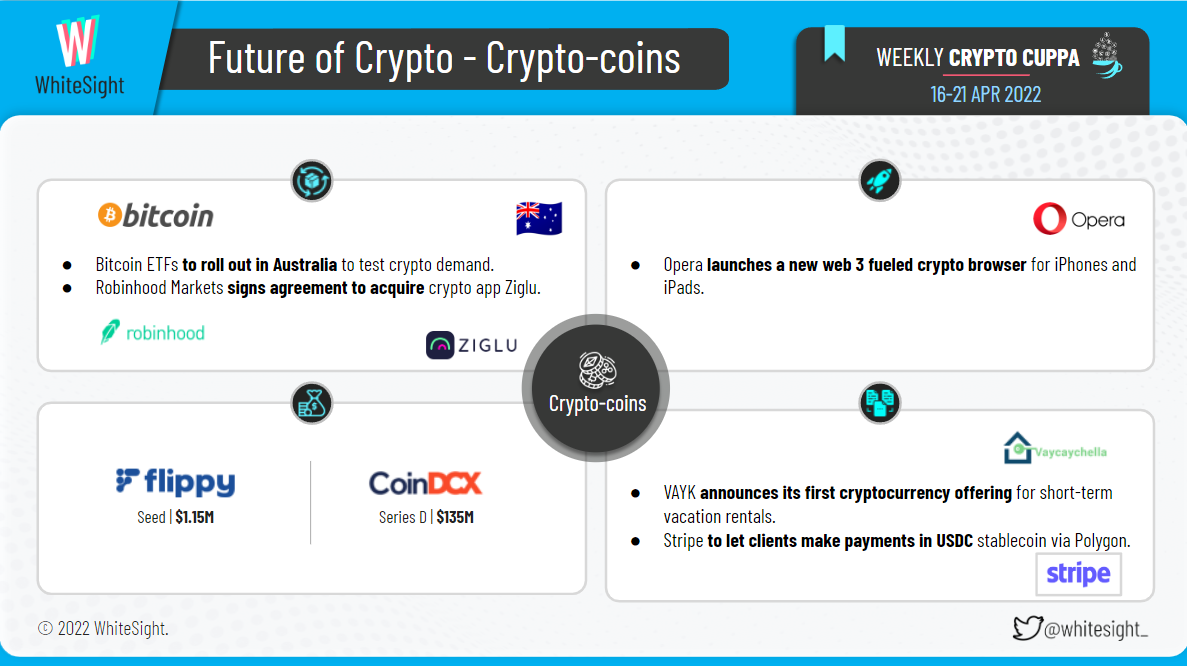 W
WhiteSight

Future of Crypto - Crypto-coins

WEEKLY CRYPTO CUPPA
16-21 APR 2022

bitcoin

● Bitcoin ETFs to roll out in Australia to test crypto demand.
● Robinhood Markets signs agreement to acquire crypto app Ziglu.

robinhood

ZIGLU

Opera

● Opera launches a new web 3 fueled crypto browser for iPhones and iPads.

Crypto-coins

flippy
Seed | $1.15M

CoinDCX
Series D | $135M

Vaycaychella

● VAYK announces its first cryptocurrency offering for short-term vacation rentals.
● Stripe to let clients make payments in USDC stablecoin via Polygon.

stripe

© 2022 WhiteSight.

@whitesight_